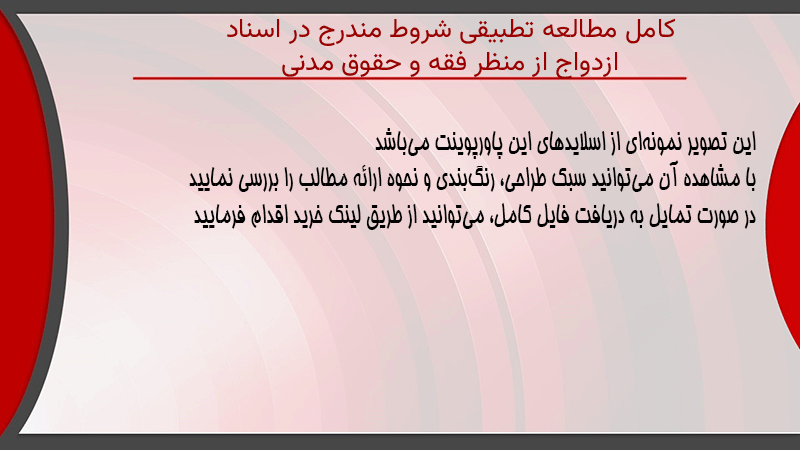 کامل مطالعه تطبیقی شروط مندرج در اسناد ازدواج از منظر فقه و حقوق مدنی

این تصویر نمونه‌ای از اسلایدهای این پاورپوینت می‌باشد
با مشاهده آن می‌توانید سبک طراحی، رنگ‌بندی و نحوه ارائه مطالب را بررسی نمایید
در صورت تمایل به دریافت فایل کامل، می‌توانید از طریق لینک خرید اقدام فرمایید